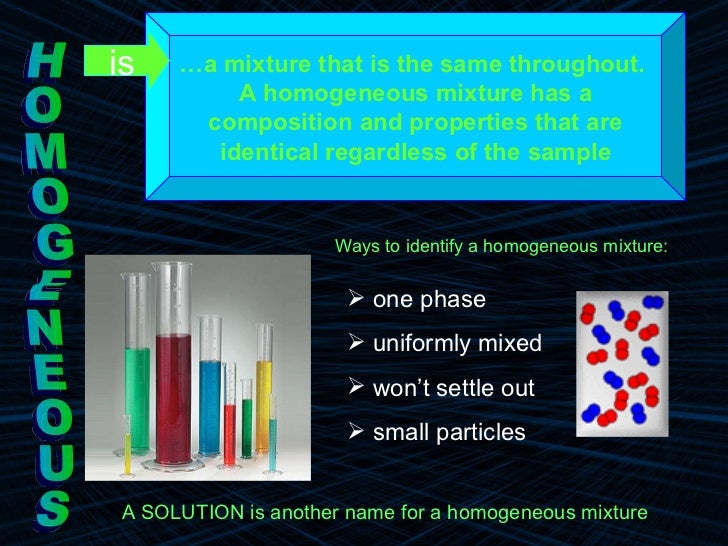 HOMOGENEOUS

is

…a mixture that is the same throughout. A homogeneous mixture has a composition and properties that are identical regardless of the sample

Ways to identify a homogeneous mixture:

➢ one phase
➢ uniformly mixed
➢ won't settle out
➢ small particles

A SOLUTION is another name for a homogeneous mixture